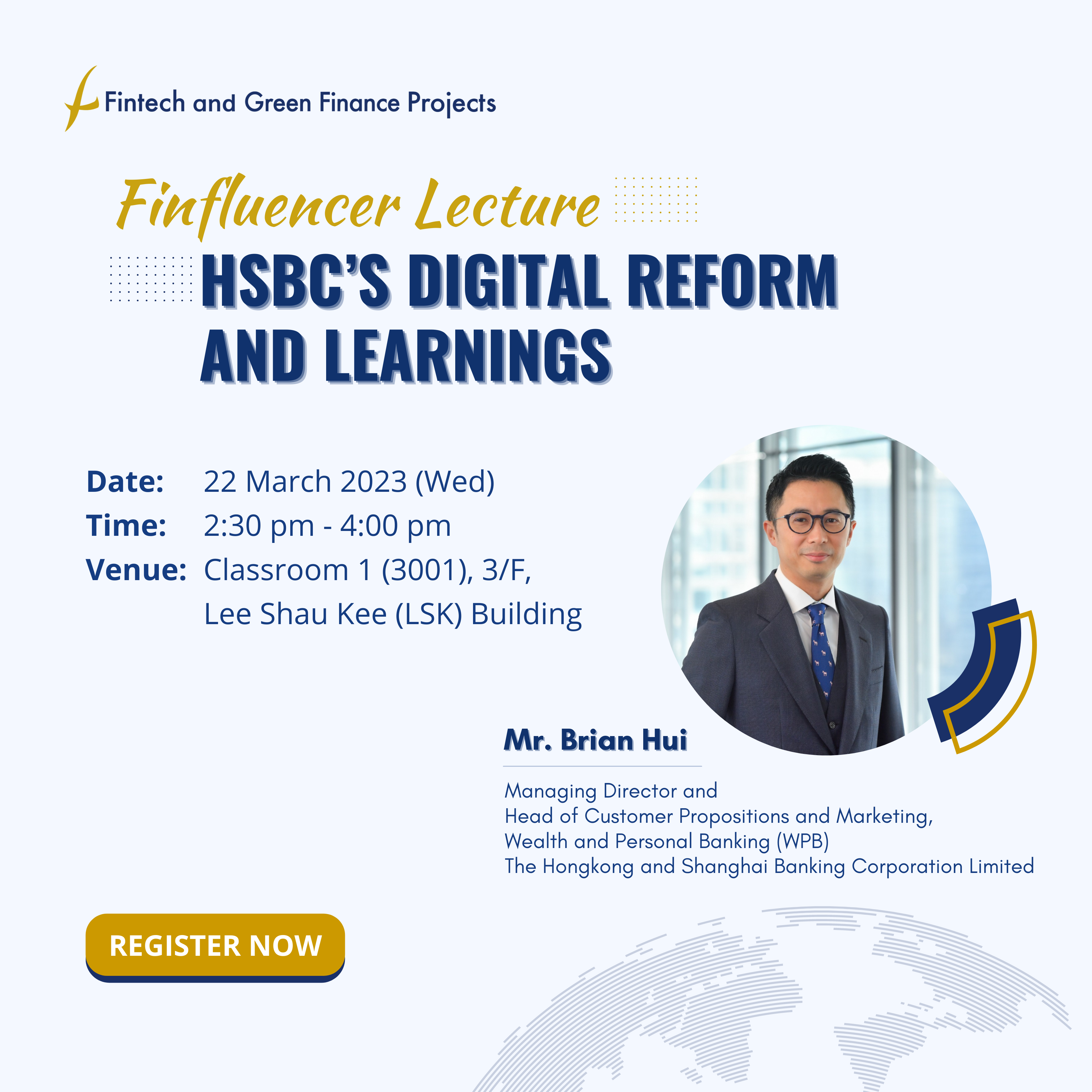 Fintech and Green Finance Projects

Finfluencer Lecture

HSBC'S DIGITAL REFORM AND LEARNINGS

Date: 22 March 2023 (Wed)
Time: 2:30 pm - 4:00 pm
Venue: Classroom 1 (3001), 3/F, Lee Shau Kee (LSK) Building

Mr. Brian Hui

Managing Director and
Head of Customer Propositions and Marketing,
Wealth and Personal Banking (WPB)
The Hongkong and Shanghai Banking Corporation Limited

REGISTER NOW